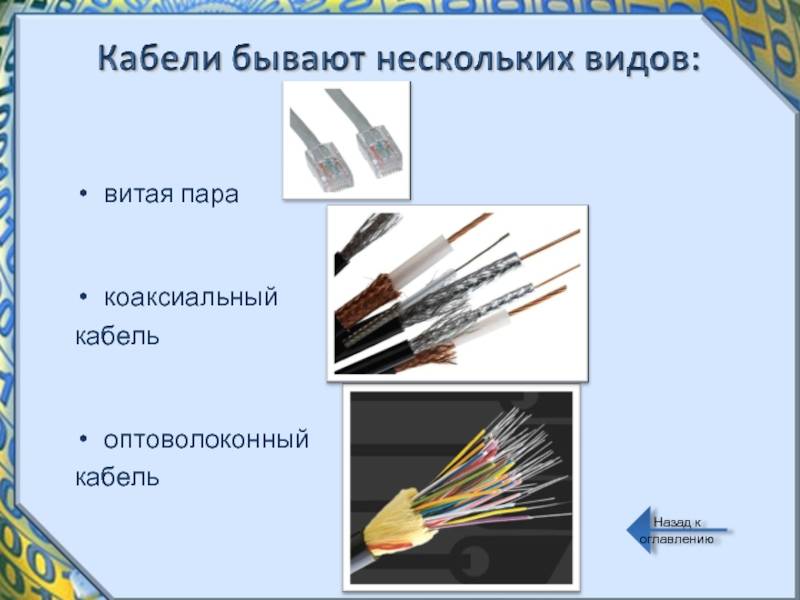 Кабели бывают нескольких видов:

• витая пара

• коаксиальный кабель

• оптоволоконный кабель

Назад к оглавлению